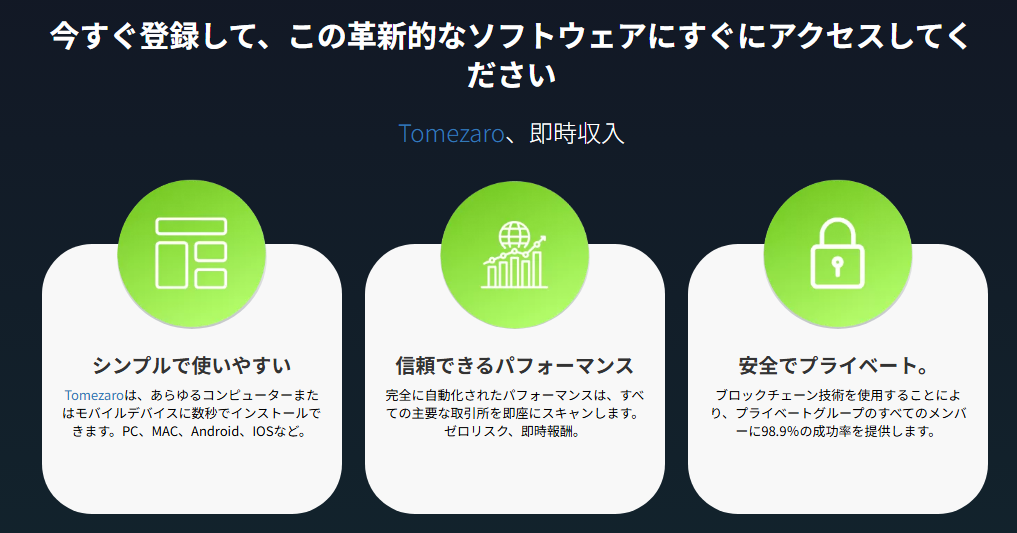 今すぐ登録して、この革新的なソフトウェアにすぐにアクセスしてください

Tomezaro、即時収入

シンプルで使いやすい

Tomezaroは、あらゆるコンピューターまたはモバイルデバイスに数秒でインストールできます。PC、MAC、Android、IOSなど。

信頼できるパフォーマンス

完全に自動化されたパフォーマンスは、すべての主要な取引所を即座にスキャンします。ゼロリスク、即時報酬。

安全でプライベート。

ブロックチェーン技術を使用することにより、プライベートグループのすべてのメンバーに98.9%の成功率を提供します。